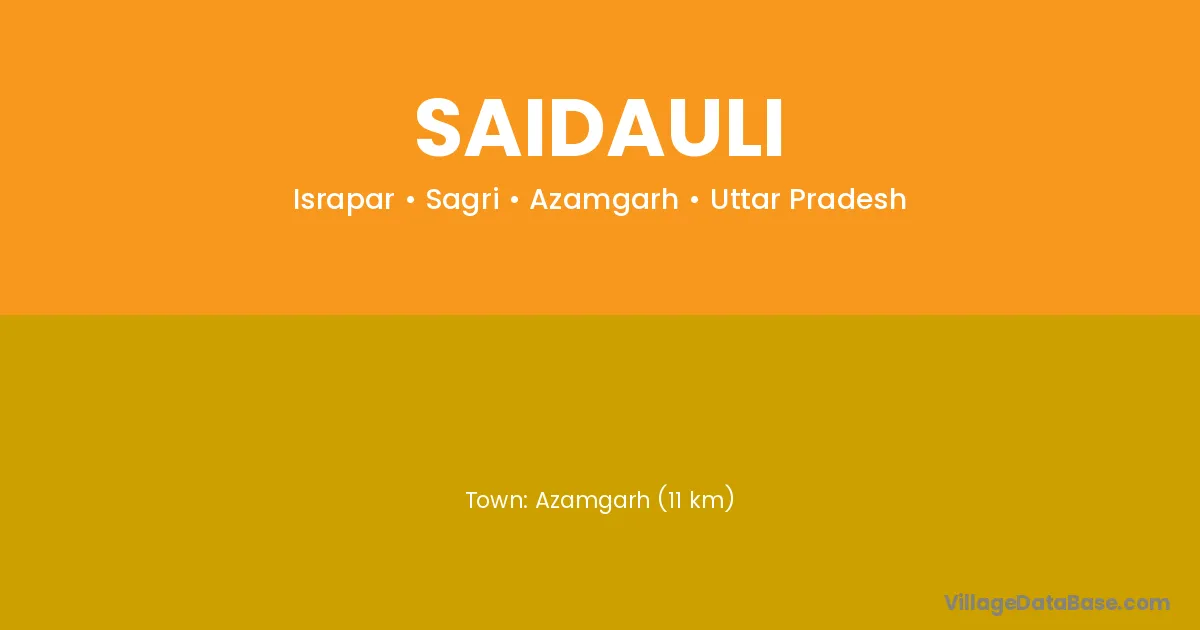 SAIDAULI

Israpar • Sagri • Azamgarh • Uttar Pradesh

Town: Azamgarh (11 km)

VillageDataBase.com